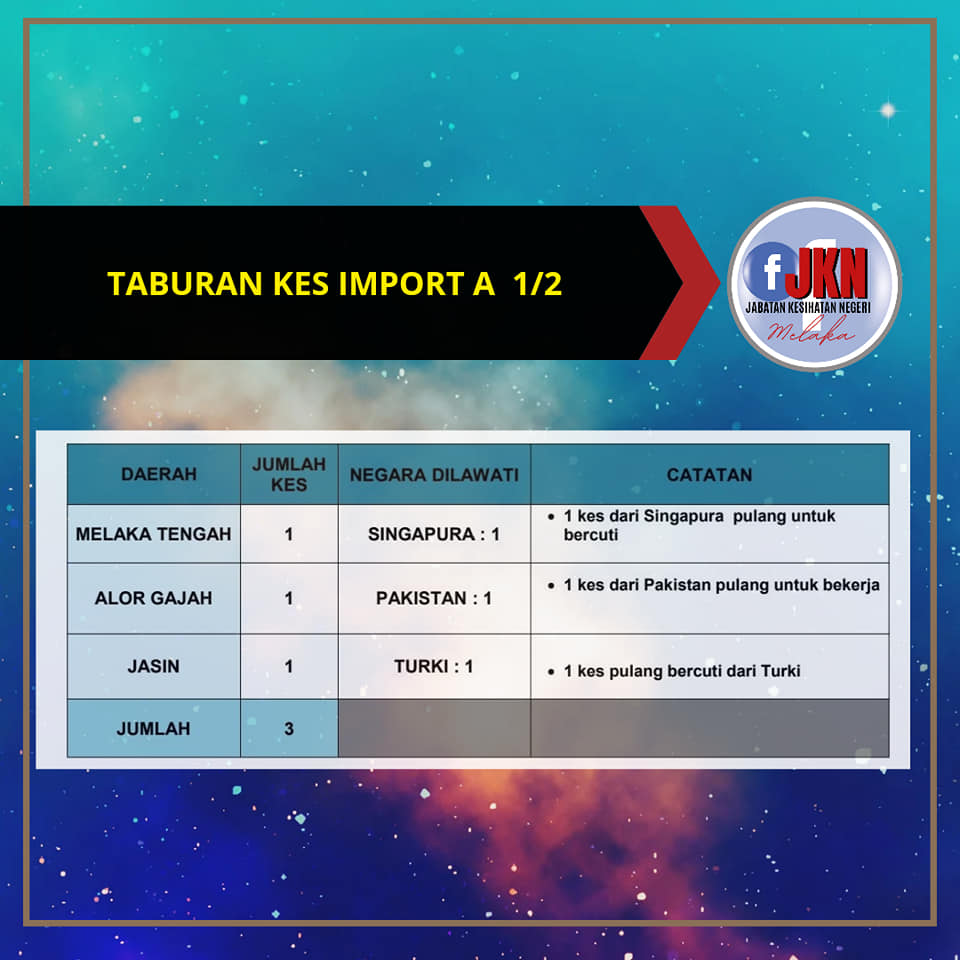 TABURAN KES IMPORT A 1/2

f JKN
JABATAN KESIHATAN NEGERI
Melaka

| DAERAH | JUMLAH KES | NEGARA DILAWATI | CATATAN |
|---|---|---|---|
| MELAKA TENGAH | 1 | SINGAPURA : 1 | • 1 kes dari Singapura pulang untuk bercuti |
| ALOR GAJAH | 1 | PAKISTAN : 1 | • 1 kes dari Pakistan pulang untuk bekerja |
| JASIN | 1 | TURKI : 1 | • 1 kes pulang bercuti dari Turki |
| JUMLAH | 3 | | |